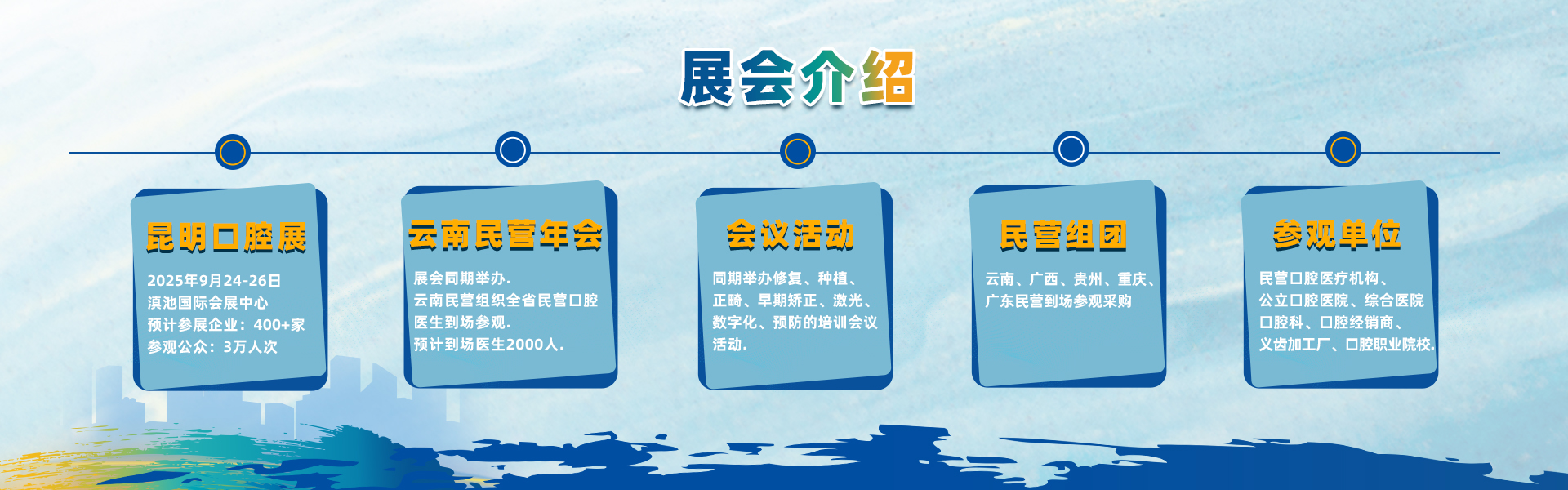 展会介绍

昆明口腔展

2025年9月24-26日
滇池国际会展中心
预计参展企业：400+家
参观公众：3万人次

云南民营年会

展会同期举办.
云南民营组织全省民营口腔医生到场参观.
预计到场医生2000人.

会议活动

同期举办修复、种植、正畸、早期矫正、激光、数字化、预防的培训会议活动.

民营组团

云南、广西、贵州、重庆、广东民营到场参观采购

参观单位

民营口腔医疗机构、公立口腔医院、综合医院口腔科、口腔经销商、义齿加工厂、口腔职业院校.